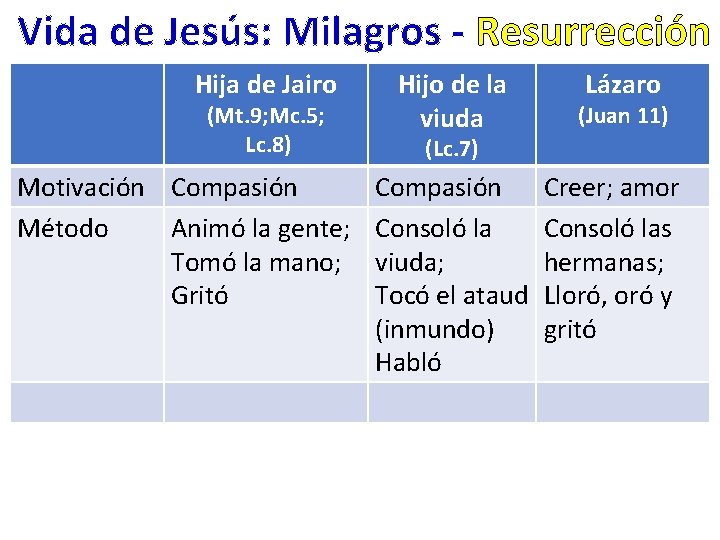 Vida de Jesús: Milagros - Resurrección

| | Hija de Jairo (Mt.9;Mc.5; Lc.8) | Hijo de la viuda (Lc.7) | Lázaro (Juan 11) |
|---|---|---|---|
| Motivación | Compasión | Compasión | Creer; amor |
| Método | Animó la gente; Tomó la mano; Gritó | Consoló la viuda; Tocó el ataud (inmundo) Habló | Consoló las hermanas; Lloró, oró y gritó |
| | | | |